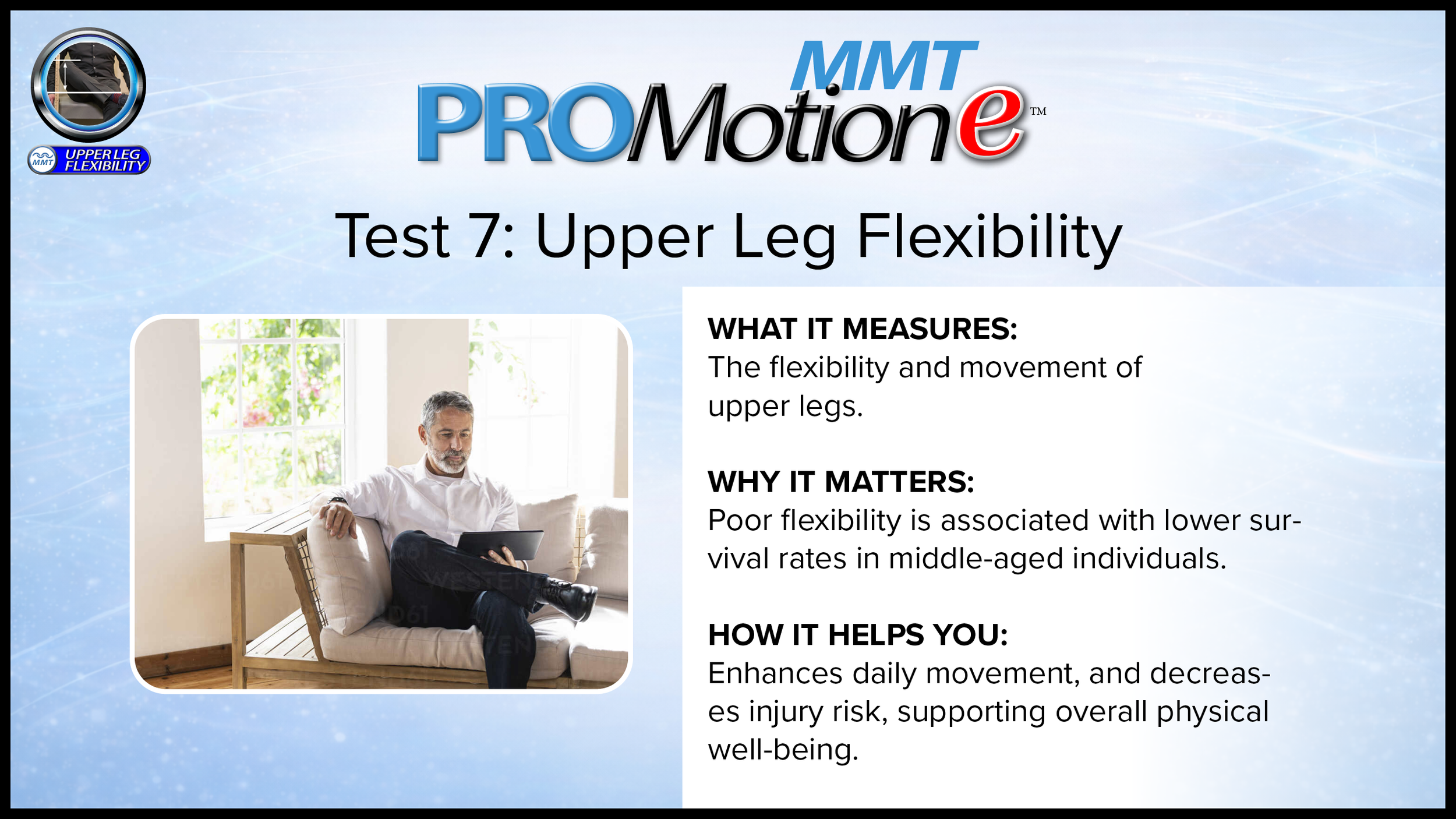 MMT UPPER LEG FLEXIBILITY

MMT PROMotione™

Test 7: Upper Leg Flexibility

WHAT IT MEASURES:
The flexibility and movement of upper legs.

WHY IT MATTERS:
Poor flexibility is associated with lower survival rates in middle-aged individuals.

HOW IT HELPS YOU:
Enhances daily movement, and decreases injury risk, supporting overall physical well-being.